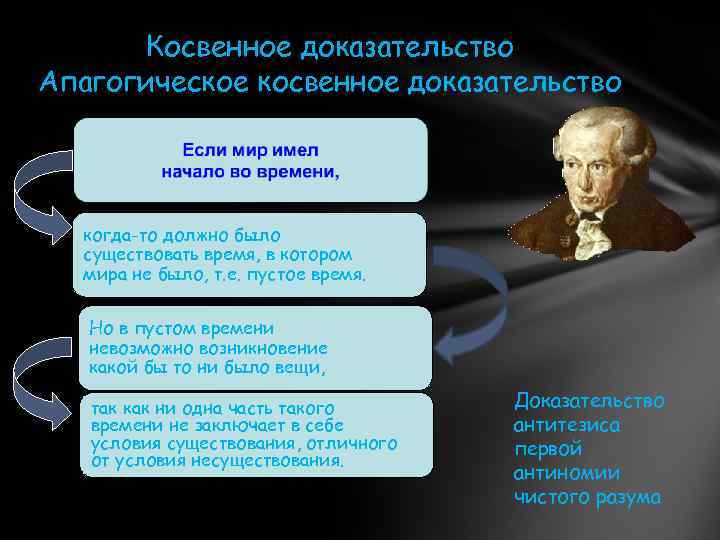 Косвенное доказательство
Апагогическое косвенное доказательство

Если мир имел начало во времени,

когда-то должно было существовать время, в котором мира не было, т.е. пустое время.

Но в пустом времени невозможно возникновение какой бы то ни было вещи,

так как ни одна часть такого времени не заключает в себе условия существования, отличного от условия несуществования.

Доказательство антитезиса первой антиномии чистого разума